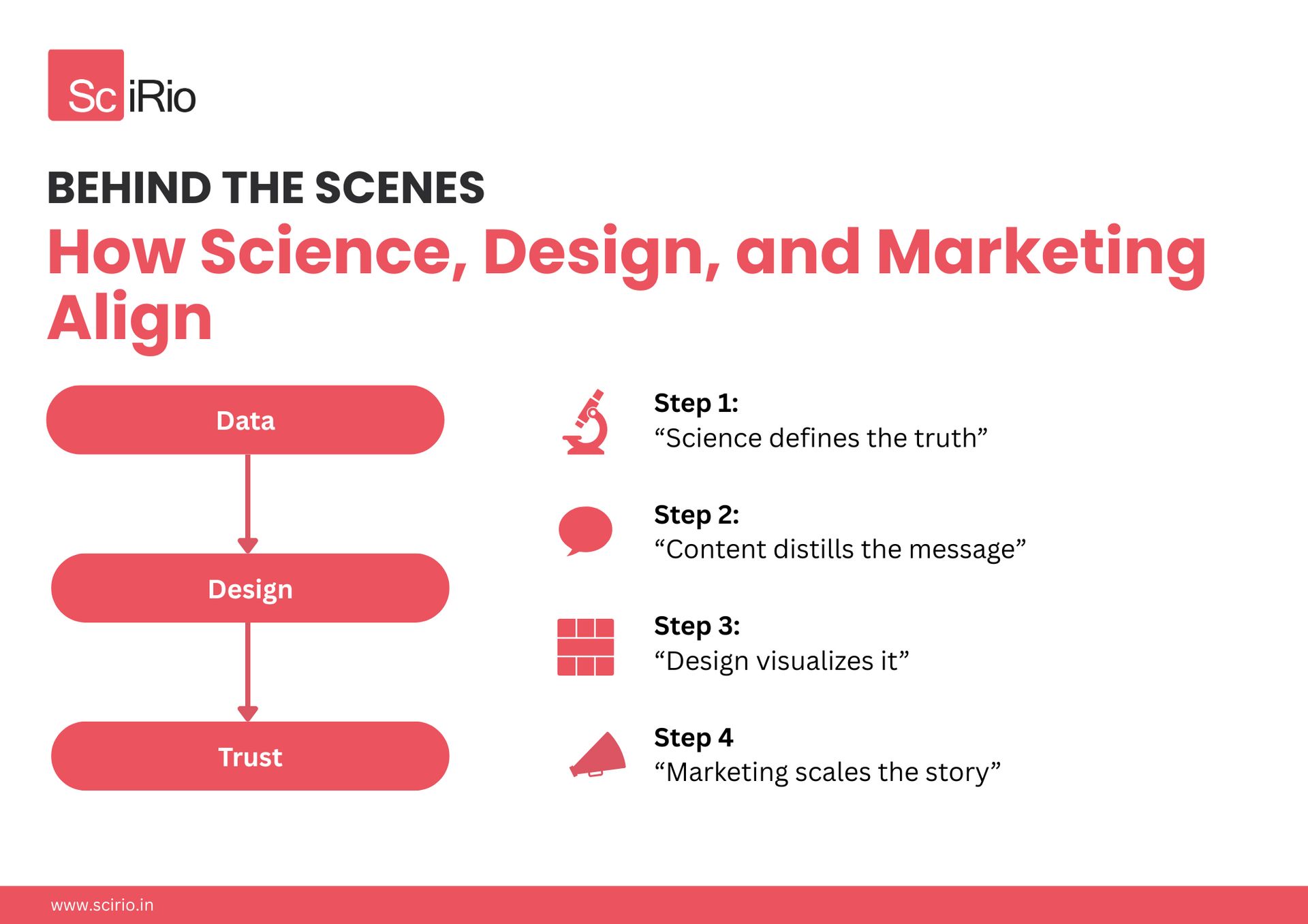 SciRio

BEHIND THE SCENES

How Science, Design, and Marketing Align

Data

Design

Trust

Step 1:
“Science defines the truth”

Step 2:
“Content distills the message”

Step 3:
“Design visualizes it”

Step 4
“Marketing scales the story”

www.scirio.in